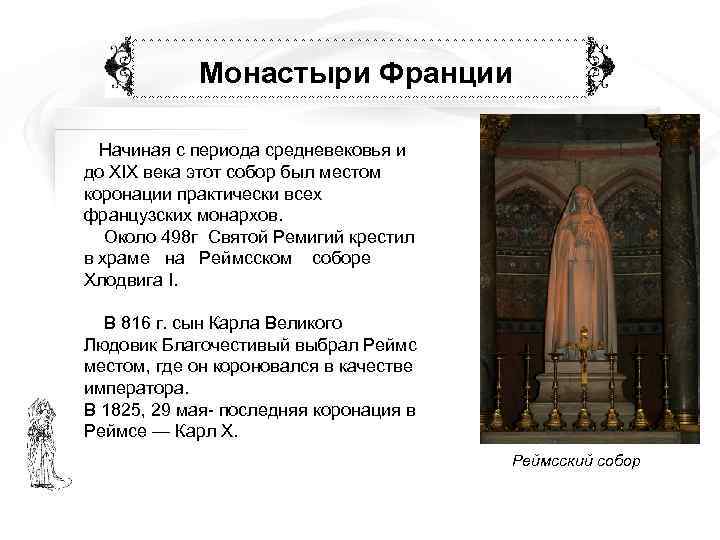 Монастыри Франции

Начиная с периода средневековья и до XIX века этот собор был местом коронации практически всех французских монархов.

Около 498г Святой Ремигий крестил в храме на Реймсском соборе Хлодвига I.

В 816 г. сын Карла Великого Людовик Благочестивый выбрал Реймс местом, где он короновался в качестве императора.

В 1825, 29 мая- последняя коронация в Реймсе — Карл X.

Реймсский собор